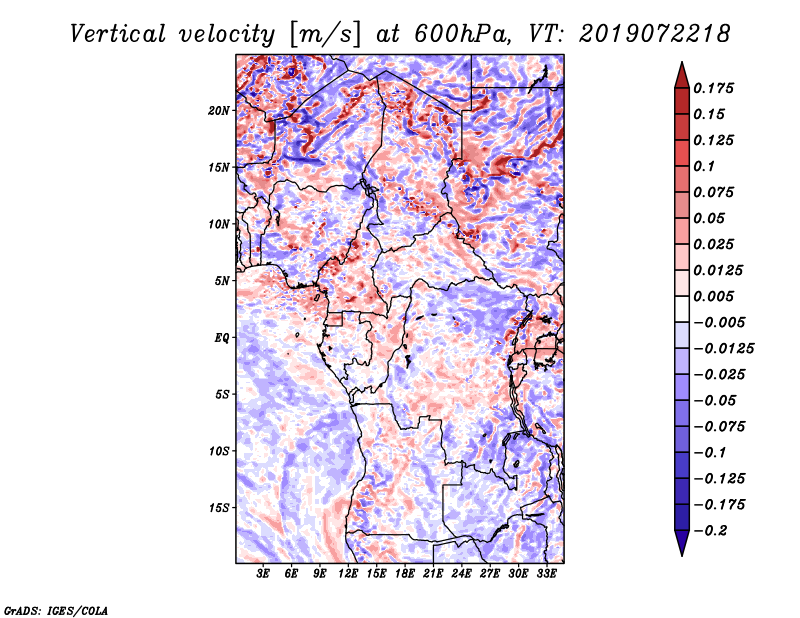 Vertical velocity [m/s] at 600hPa, VT: 2019072218

20N
15N
10N
5N
EQ
5S
10S
15S

3E 6E 9E 12E 15E 18E 21E 24E 27E 30E 33E

0.175
0.15
0.125
0.1
0.075
0.05
0.025
0.0125
0.005
−0.005
−0.0125
−0.025
−0.05
−0.075
−0.1
−0.125
−0.175
−0.2

GrADS: IGES/COLA